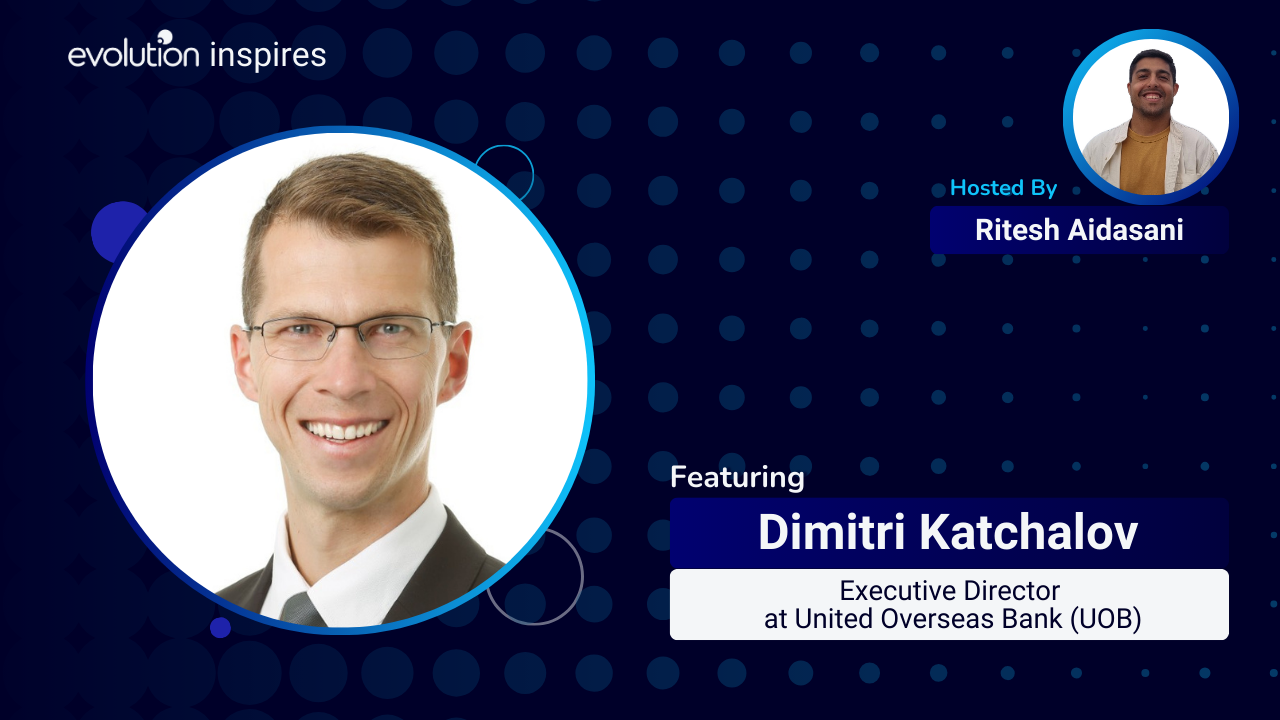 evolution inspires

Hosted By

Ritesh Aidasani

Featuring

Dimitri Katchalov

Executive Director
at United Overseas Bank (UOB)